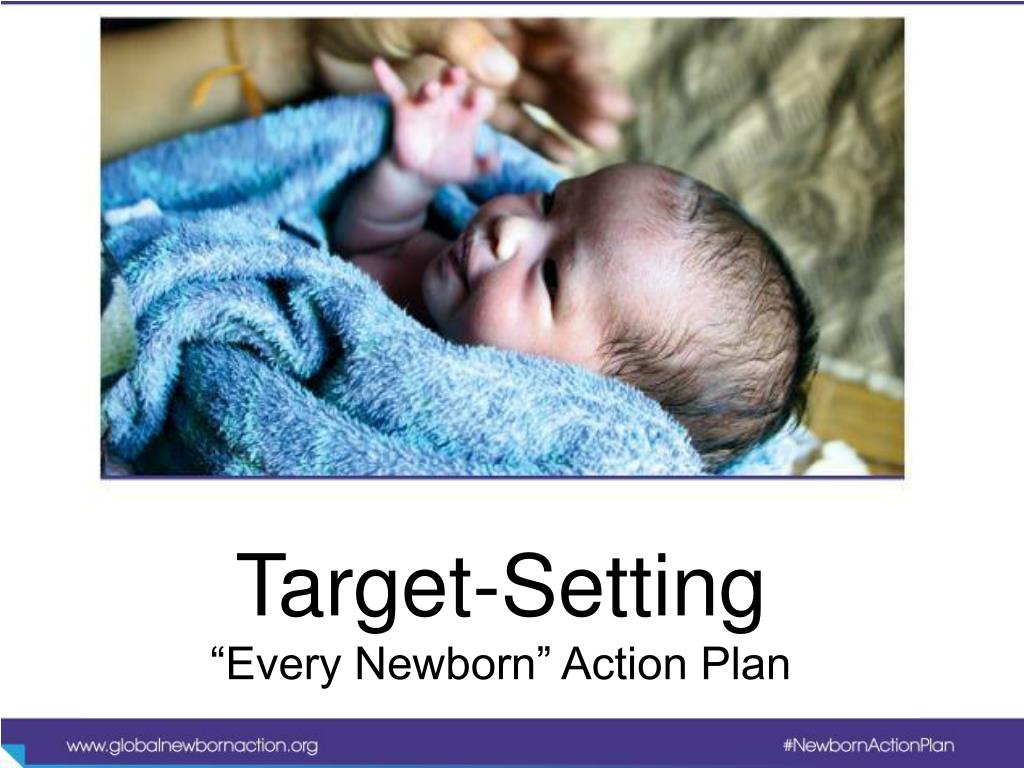 Target-Setting
“Every Newborn” Action Plan

www.globalnewbornaction.org #NewbornActionPlan